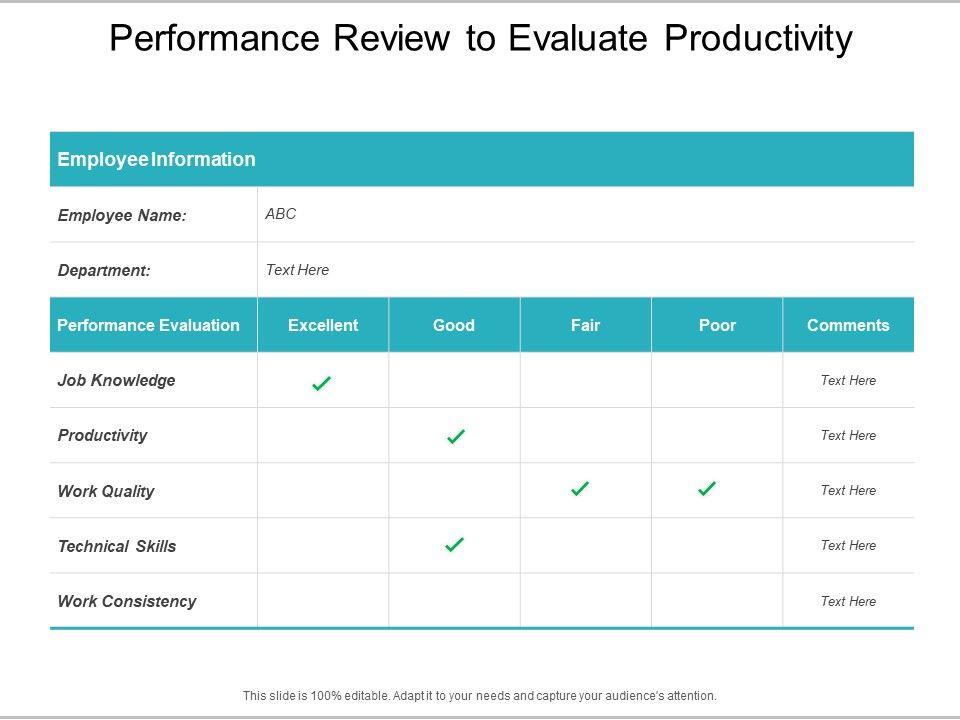 Performance Review to Evaluate Productivity

| Employee Information | | | | | |
|---|---|---|---|---|---|
| Employee Name: | ABC | | | | |
| Department: | Text Here | | | | |
| Performance Evaluation | Excellent | Good | Fair | Poor | Comments |
| Job Knowledge | ✓ | | | | Text Here |
| Productivity | | ✓ | | | Text Here |
| Work Quality | | | ✓ | ✓ | Text Here |
| Technical Skills | | ✓ | | | Text Here |
| Work Consistency | | | | | Text Here |

This slide is 100% editable. Adapt it to your needs and capture your audience's attention.